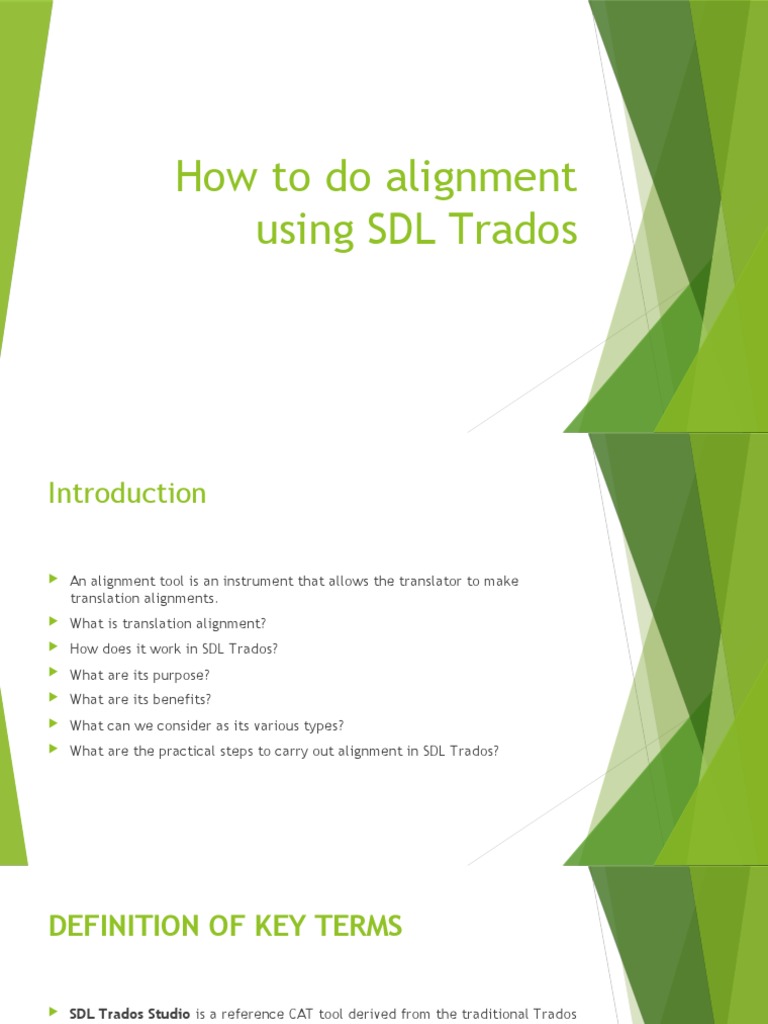 How to do alignment using SDL Trados

Introduction

An alignment tool is an instrument that allows the translator to make translation alignments.

What is translation alignment?

How does it work in SDL Trados?

What are its purpose?

What are its benefits?

What can we consider as its various types?

What are the practical steps to carry out alignment in SDL Trados?

DEFINITION OF KEY TERMS

SDL Trados Studio is a reference CAT tool derived from the traditional Trados